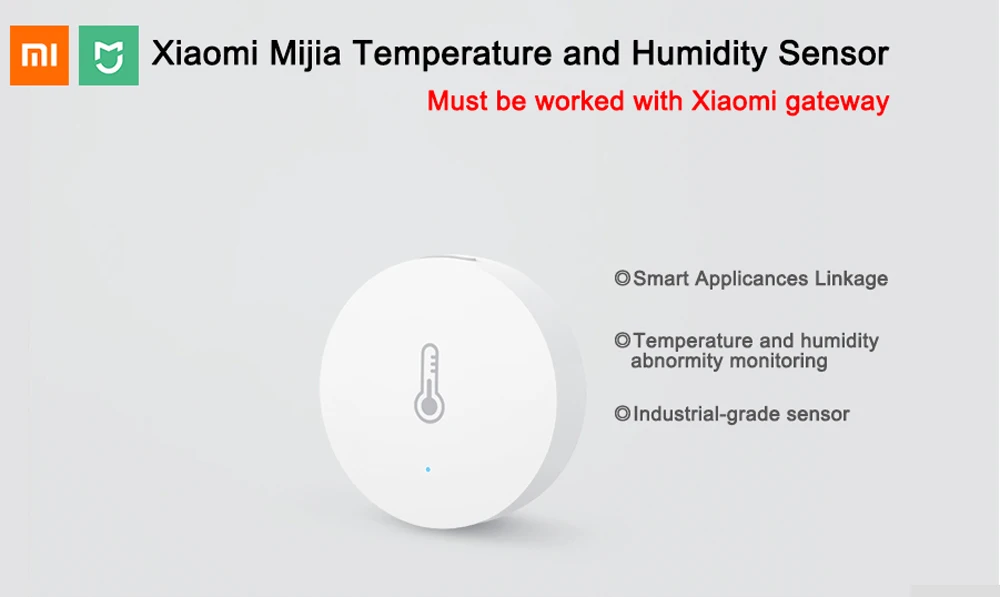 MI

Xiaomi Mijia Temperature and Humidity Sensor

Must be worked with Xiaomi gateway

◎Smart Applicances Linkage

◎Temperature and humidity abnormity monitoring

◎Industrial-grade sensor